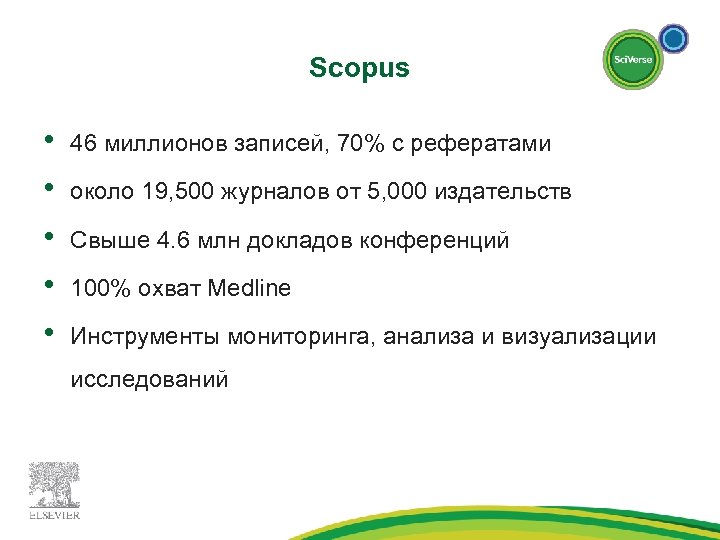 Scopus

SciVerse

• 46 миллионов записей, 70% с рефератами

• около 19,500 журналов от 5,000 издательств

• Свыше 4.6 млн докладов конференций

• 100% охват Medline

• Инструменты мониторинга, анализа и визуализации исследований

ELSEVIER